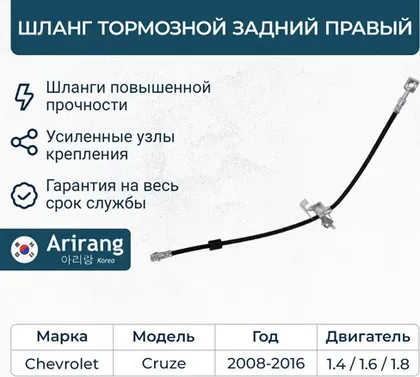 ШЛАНГ ТОРМОЗНОЙ ЗАДНИЙ ПРАВЫЙ

Шланги повышенной прочности

Усиленные узлы крепления

Гарантия на весь срок службы

Arirang
아리랑 Korea

| Марка | Модель | Год | Двигатель |
|---|---|---|---|
| Chevrolet | Cruze | 2008-2016 | 1.4 / 1.6 / 1.8 |